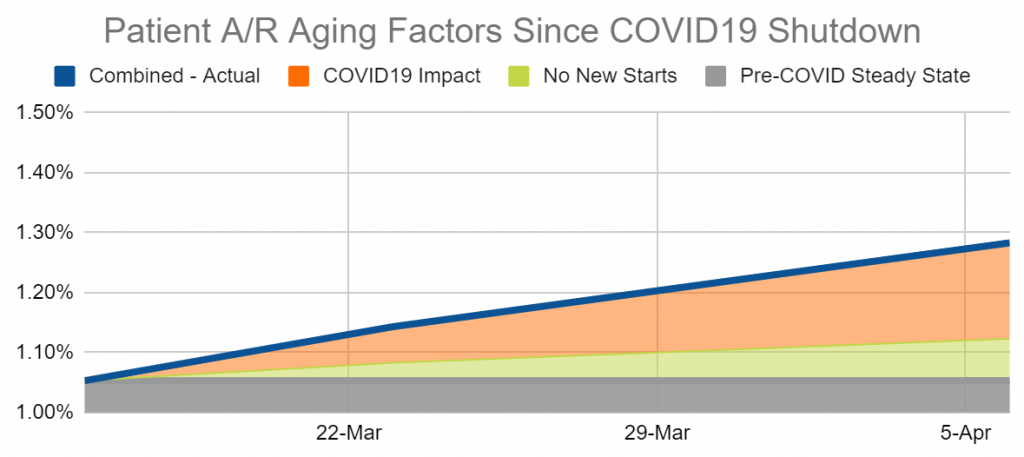 Patient A/R Aging Factors Since COVID19 Shutdown

Combined - Actual
COVID19 Impact
No New Starts
Pre-COVID Steady State

1.50%
1.40%
1.30%
1.20%
1.10%
1.00%

22-Mar
29-Mar
5-Apr